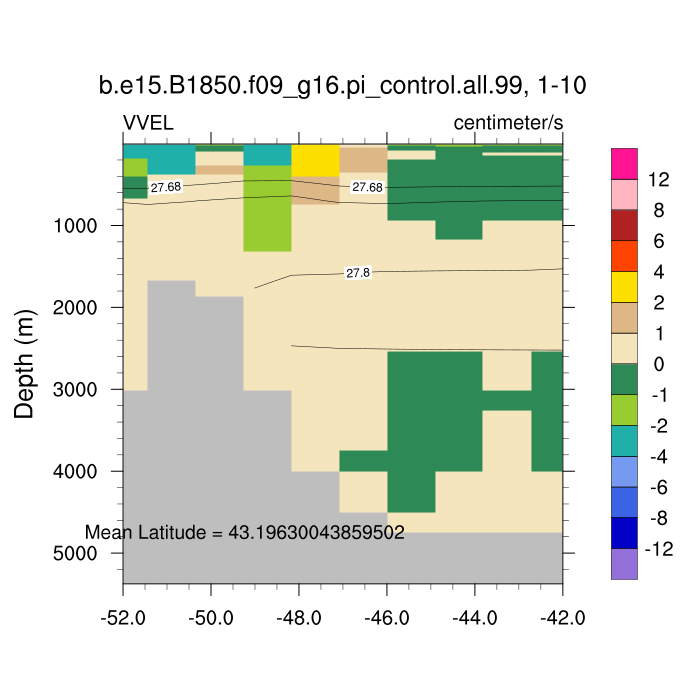 b.e15.B1850.f09_g16.pi_control.all.99, 1-10

VVEL

centimeter/s

27.68
27.68
27.8

Depth (m)

1000
2000
3000
4000
5000

Mean Latitude = 43.19630043859502

-52.0
-50.0
-48.0
-46.0
-44.0
-42.0

12
8
6
4
2
1
0
-1
-2
-4
-6
-8
-12